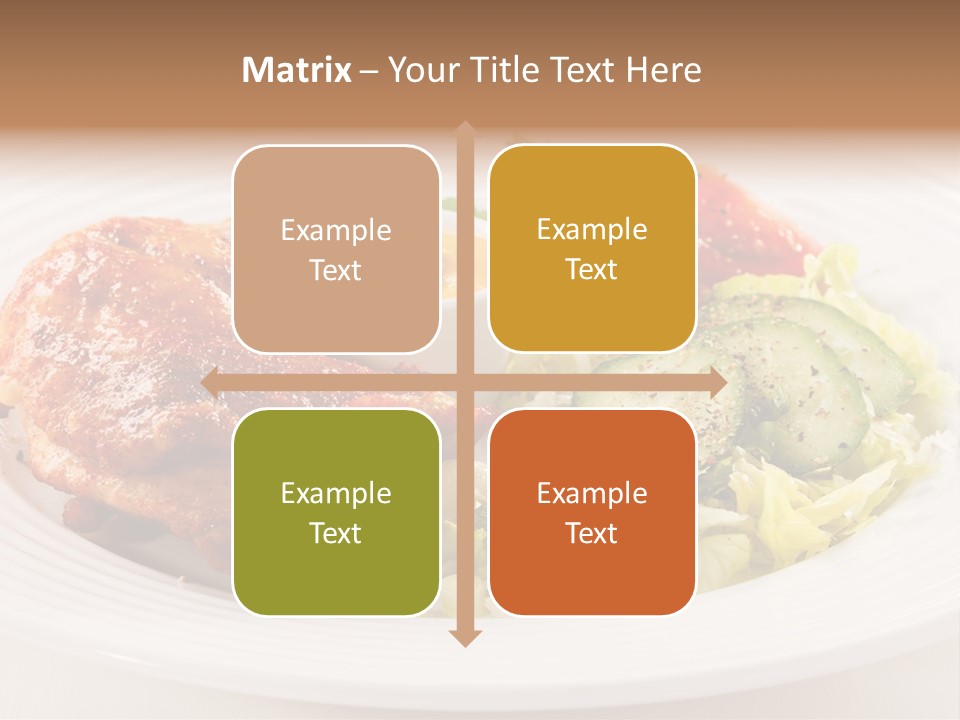 Matrix – Your Title Text Here

Example Text

Example Text

Example Text

Example Text